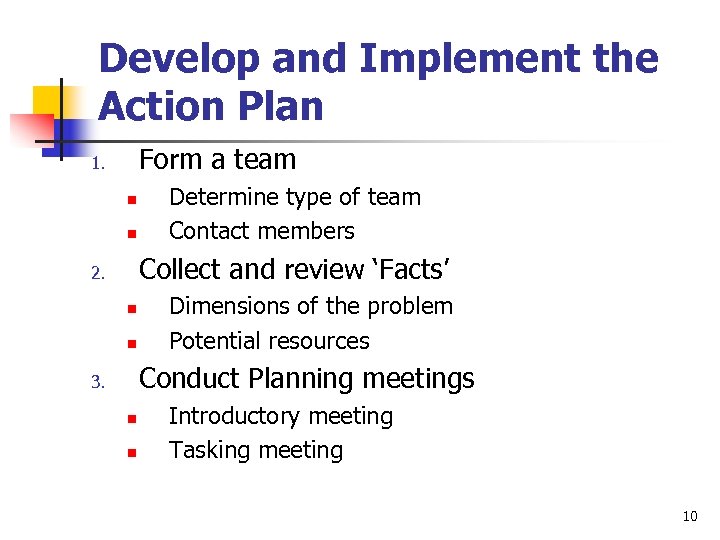 Develop and Implement the Action Plan

1. Form a team
   - Determine type of team
   - Contact members
2. Collect and review ‘Facts’
   - Dimensions of the problem
   - Potential resources
3. Conduct Planning meetings
   - Introductory meeting
   - Tasking meeting

10